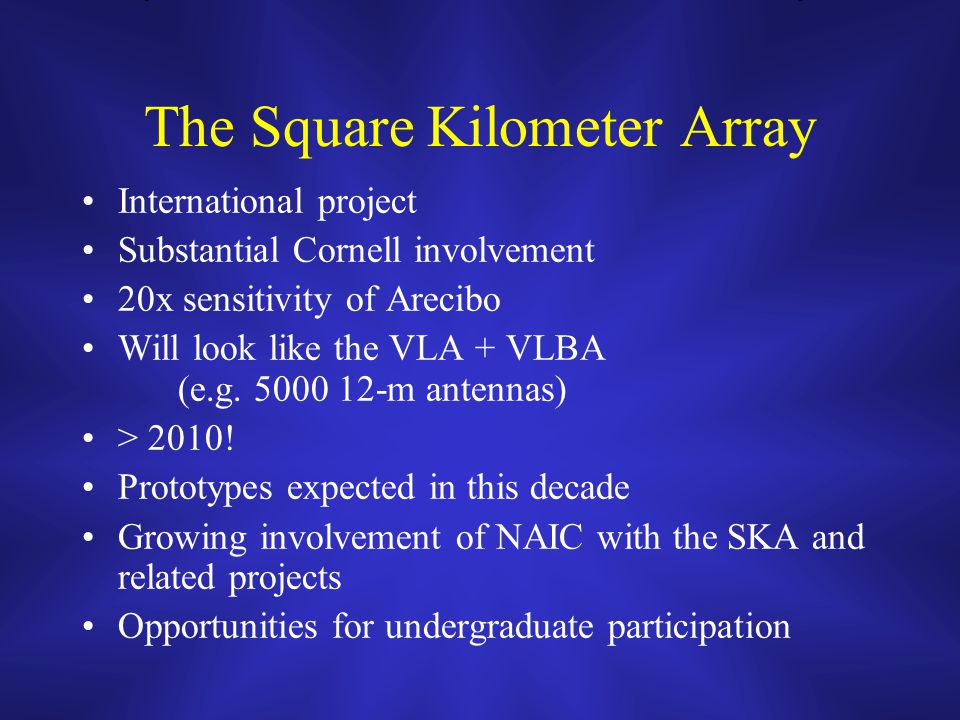 The Square Kilometer Array

• International project
• Substantial Cornell involvement
• 20x sensitivity of Arecibo
• Will look like the VLA + VLBA
(e.g. 5000 12-m antennas)
• > 2010!
• Prototypes expected in this decade
• Growing involvement of NAIC with the SKA and related projects
• Opportunities for undergraduate participation